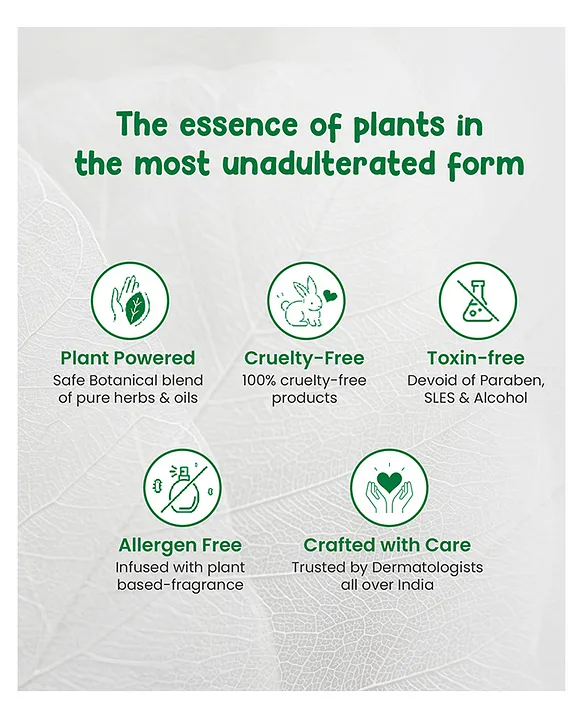 The essence of plants in the most unadulterated form

Plant Powered
Safe Botanical blend of pure herbs & oils

Cruelty-Free
100% cruelty-free products

Toxin-free
Devoid of Paraben, SLES & Alcohol

Allergen Free
Infused with plant based-fragrance

Crafted with Care
Trusted by Dermatologists all over India